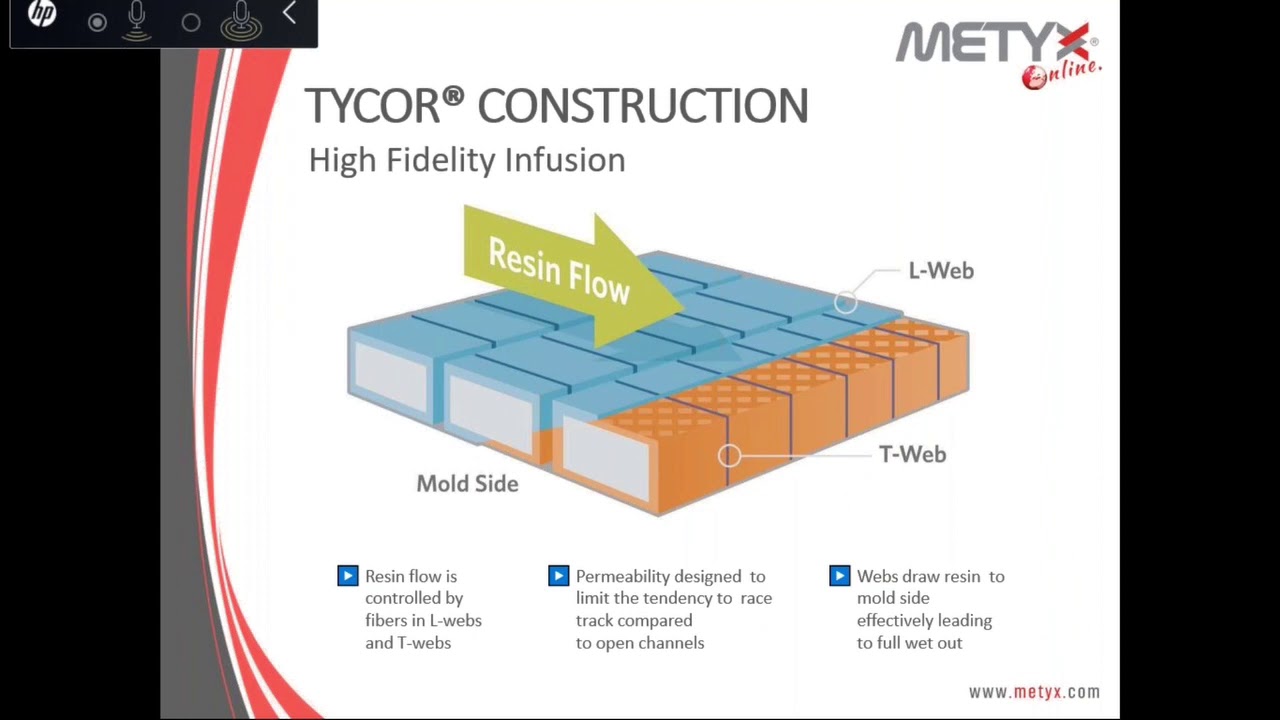 hp

METYX® Online.

TYCOR® CONSTRUCTION

High Fidelity Infusion

Resin Flow

L-Web

T-Web

Mold Side

Resin flow is controlled by fibers in L-webs and T-webs

Permeability designed to limit the tendency to race track compared to open channels

Webs draw resin to mold side effectively leading to full wet out

www.metyx.com